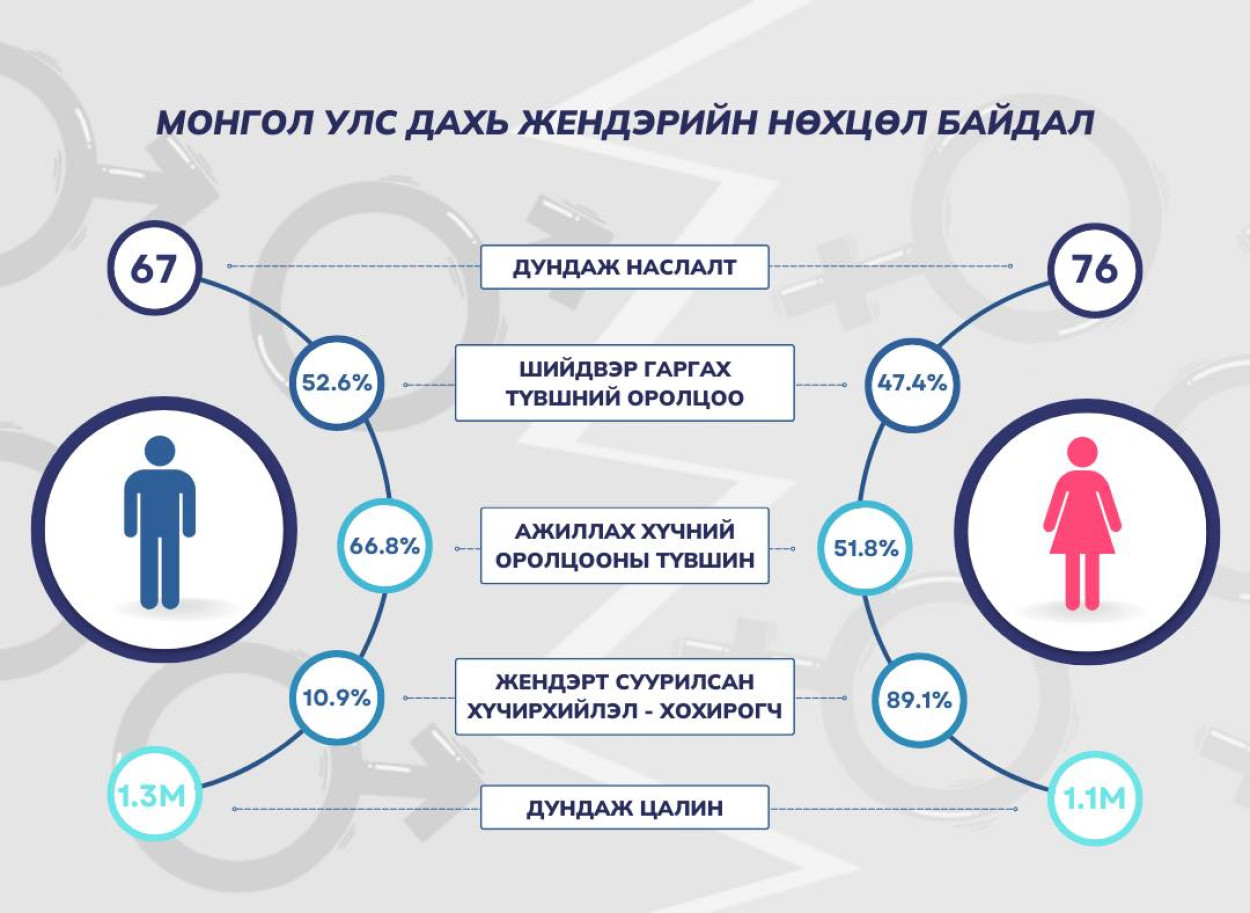 МОНГОЛ УЛС ДАХЬ ЖЕНДЭРИЙН НӨХЦӨЛ БАЙДАЛ

67

ДУНДАЖ НАСЛАЛТ

76

52.6%

ШИЙДВЭР ГАРГАХ ТҮВШНИЙ ОРОЛЦОО

47.4%

66.8%

АЖИЛЛАХ ХҮЧНИЙ ОРОЛЦООНЫ ТҮВШИН

51.8%

10.9%

ЖЕНДЭРТ СУУРИЛСАН ХҮЧИРХИЙЛЭЛ - ХОХИРОГЧ

89.1%

1.3M

ДУНДАЖ ЦАЛИН

1.1M